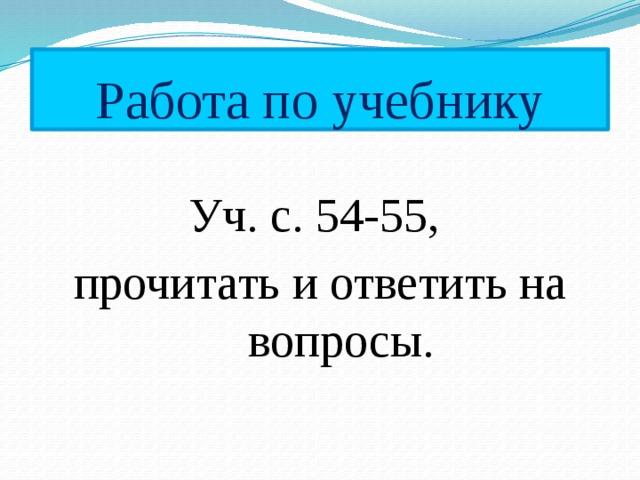 Работа по учебнику

Уч. с. 54-55,
прочитать и ответить на вопросы.